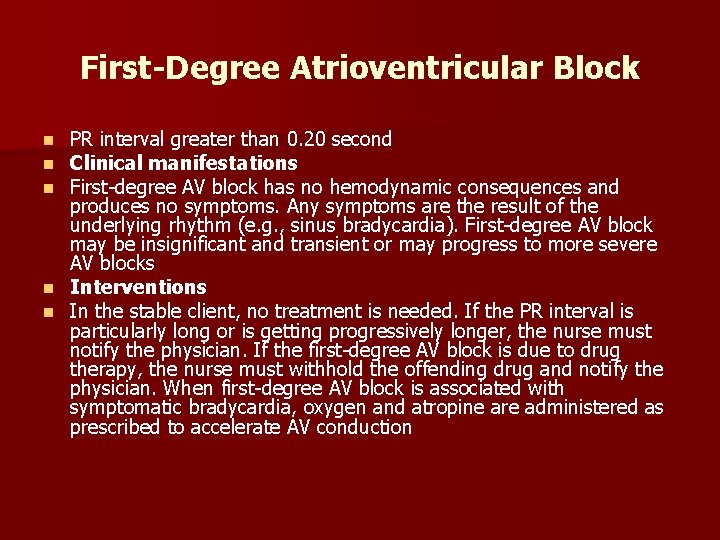 First-Degree Atrioventricular Block

- PR interval greater than 0.20 second
- Clinical manifestations
- First-degree AV block has no hemodynamic consequences and produces no symptoms. Any symptoms are the result of the underlying rhythm (e.g., sinus bradycardia). First-degree AV block may be insignificant and transient or may progress to more severe AV blocks
- Interventions
- In the stable client, no treatment is needed. If the PR interval is particularly long or is getting progressively longer, the nurse must notify the physician. If the first-degree AV block is due to drug therapy, the nurse must withhold the offending drug and notify the physician. When first-degree AV block is associated with symptomatic bradycardia, oxygen and atropine are administered as prescribed to accelerate AV conduction